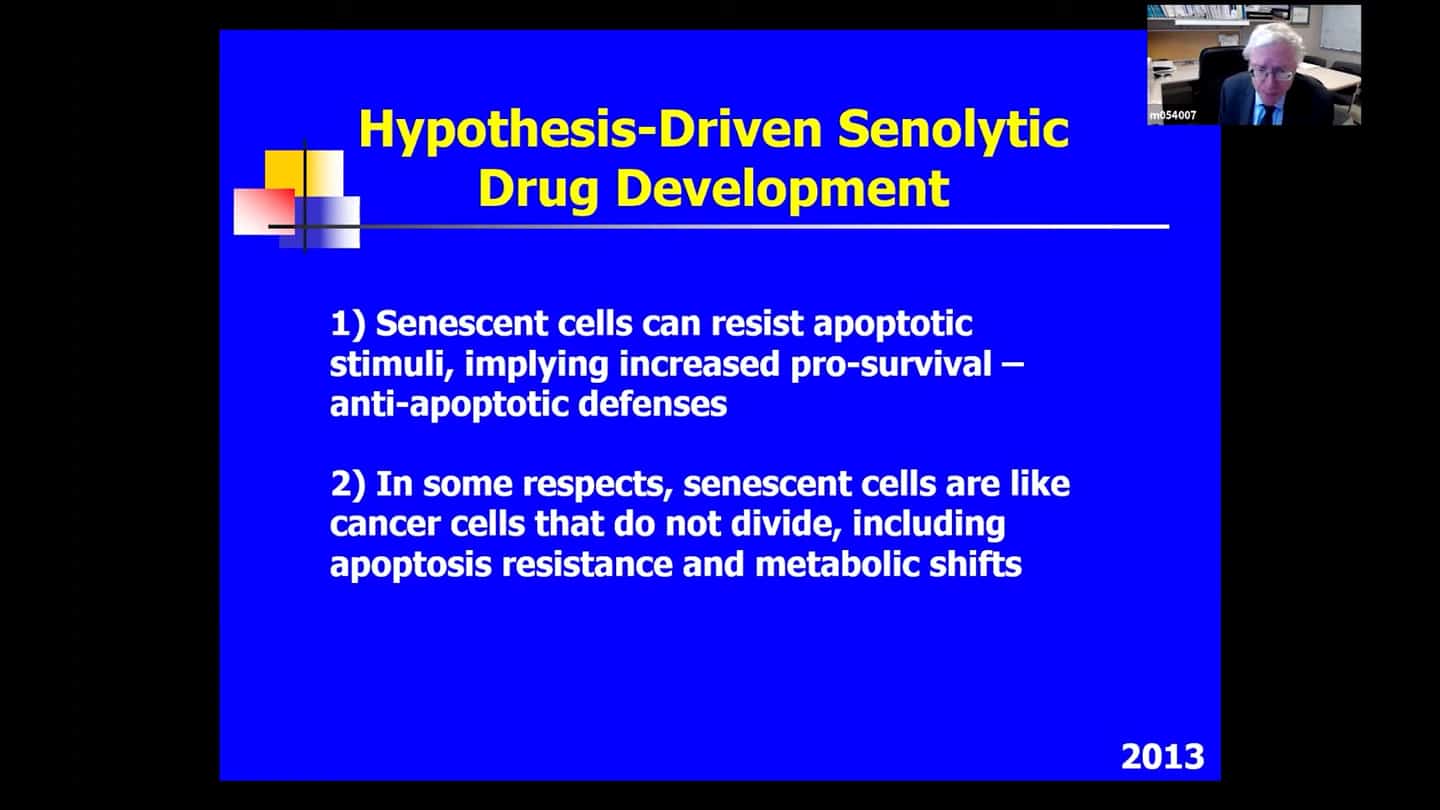 m054007

Hypothesis-Driven Senolytic Drug Development

1) Senescent cells can resist apoptotic stimuli, implying increased pro-survival – anti-apoptotic defenses

2) In some respects, senescent cells are like cancer cells that do not divide, including apoptosis resistance and metabolic shifts

2013